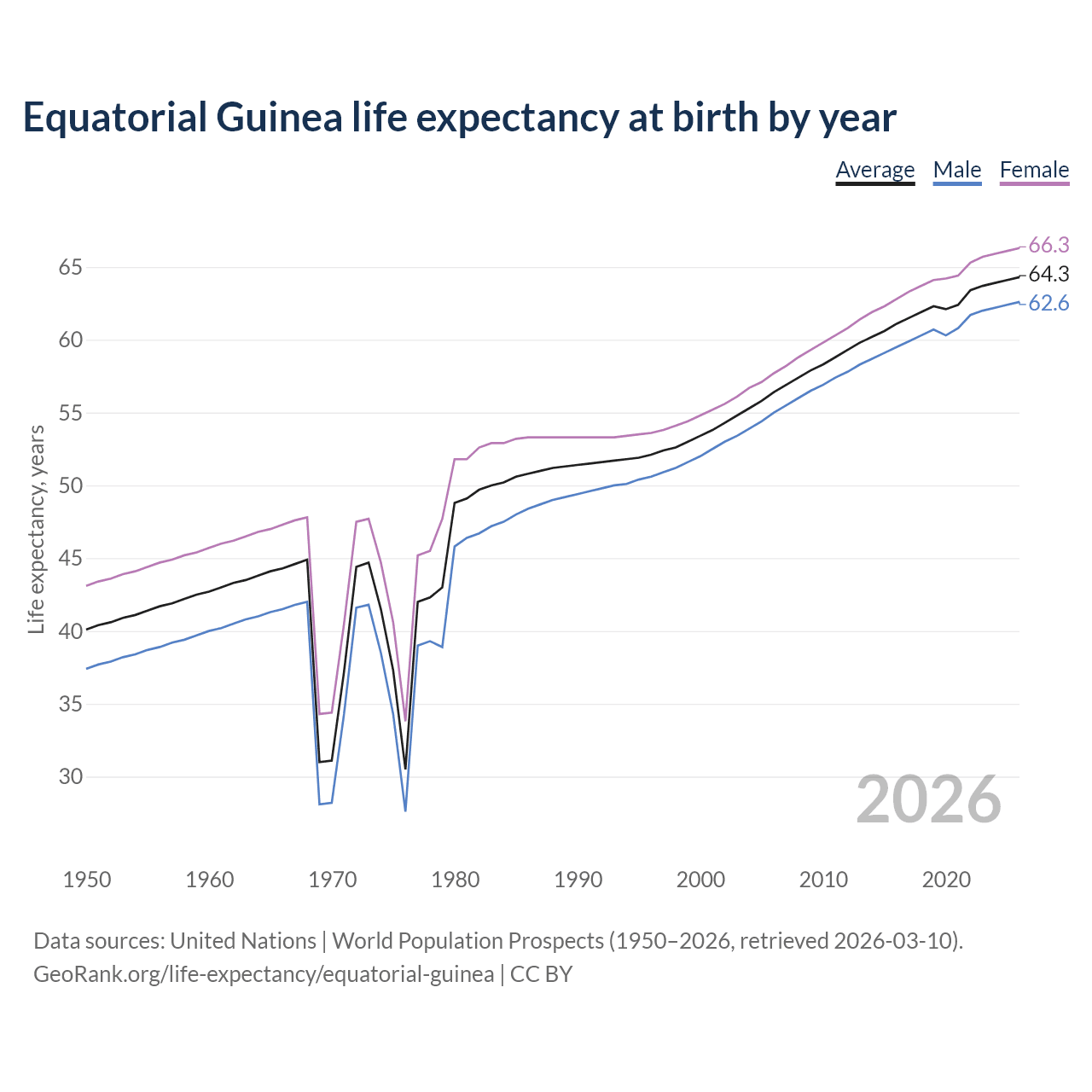 Equatorial Guinea life expectancy at birth by year

Average Male Female

Life expectancy, years

65
60
55
50
45
40
35
30

66.3
64.3
62.6

2026

1950 1960 1970 1980 1990 2000 2010 2020

Data sources: United Nations | World Population Prospects (1950–2026, retrieved 2026-03-10).
GeoRank.org/life-expectancy/equatorial-guinea | CC BY